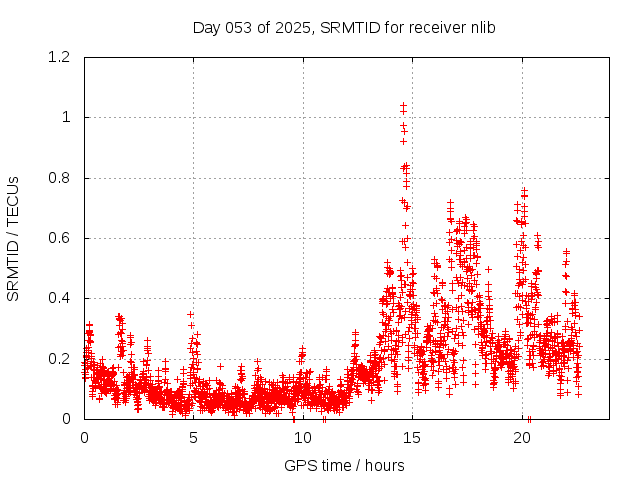 Day 053 of 2025, SRMTID for receiver nlib

SRMTID / TECUs

1.2
1
0.8
0.6
0.4
0.2
0

0
5
10
15
20

GPS time / hours